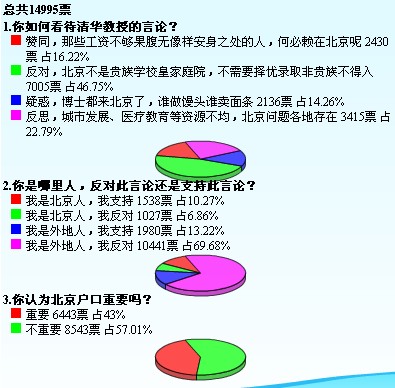 总共14995票
1.你如何看待清华教授的言论？
赞同，那些工资不够果腹无像样安身之处的人，何必赖在北京呢 2430票 占16.22%
反对，北京不是贵族学校皇家庭院，不需要择优录取非贵族不得入 7005票 占46.75%
疑惑，博士都来北京了，谁做馒头谁卖面条 2136票 占14.26%
反思，城市发展、医疗教育等资源不均，北京问题各地存在 3415票 占22.79%

2.你是哪里人，反对此言论还是支持此言论？
我是北京人，我支持 1538票 占10.27%
我是北京人，我反对 1027票 占6.86%
我是外地人，我支持 1980票 占13.22%
我是外地人，我反对 10441票 占69.68%

3.你认为北京户口重要吗？
重要 6443票 占43%
不重要 8543票 占57.01%